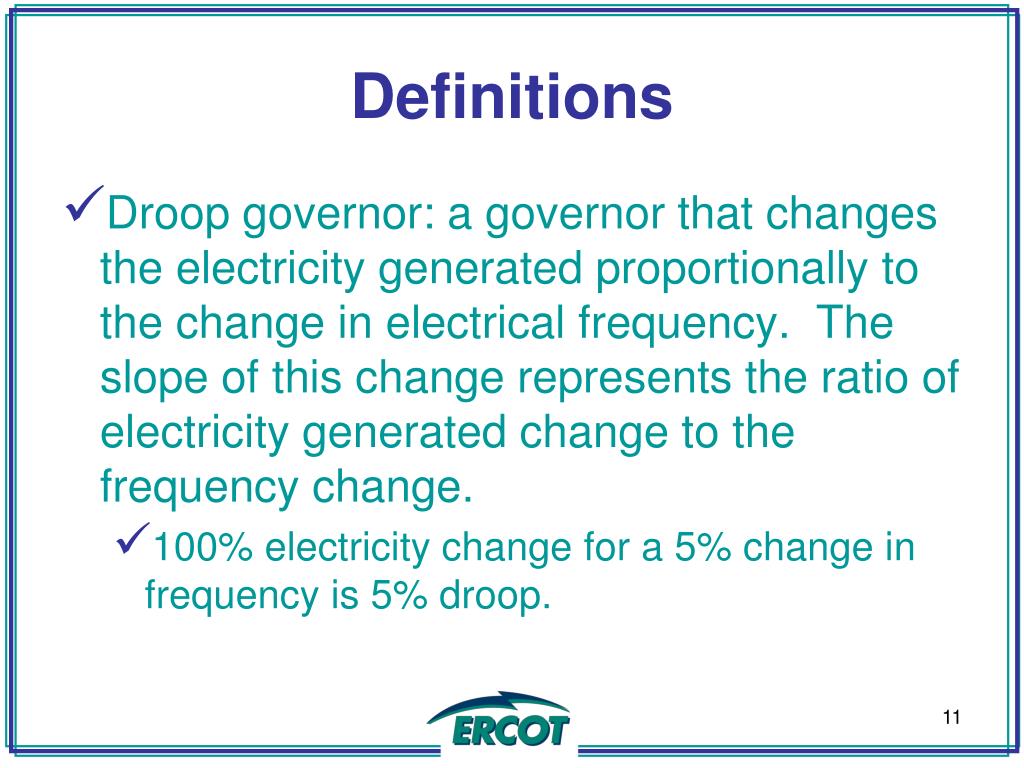 Definitions

✓Droop governor: a governor that changes the electricity generated proportionally to the change in electrical frequency.  The slope of this change represents the ratio of electricity generated change to the frequency change.

✓100% electricity change for a 5% change in frequency is 5% droop.

ERCOT

11